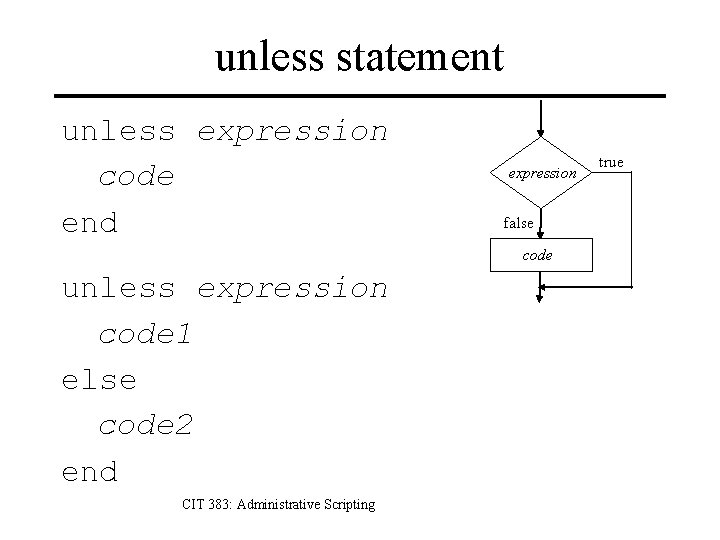 unless statement

unless expression
code
end

unless expression
code1
else
code2
end

expression
true
false
code

CIT 383: Administrative Scripting